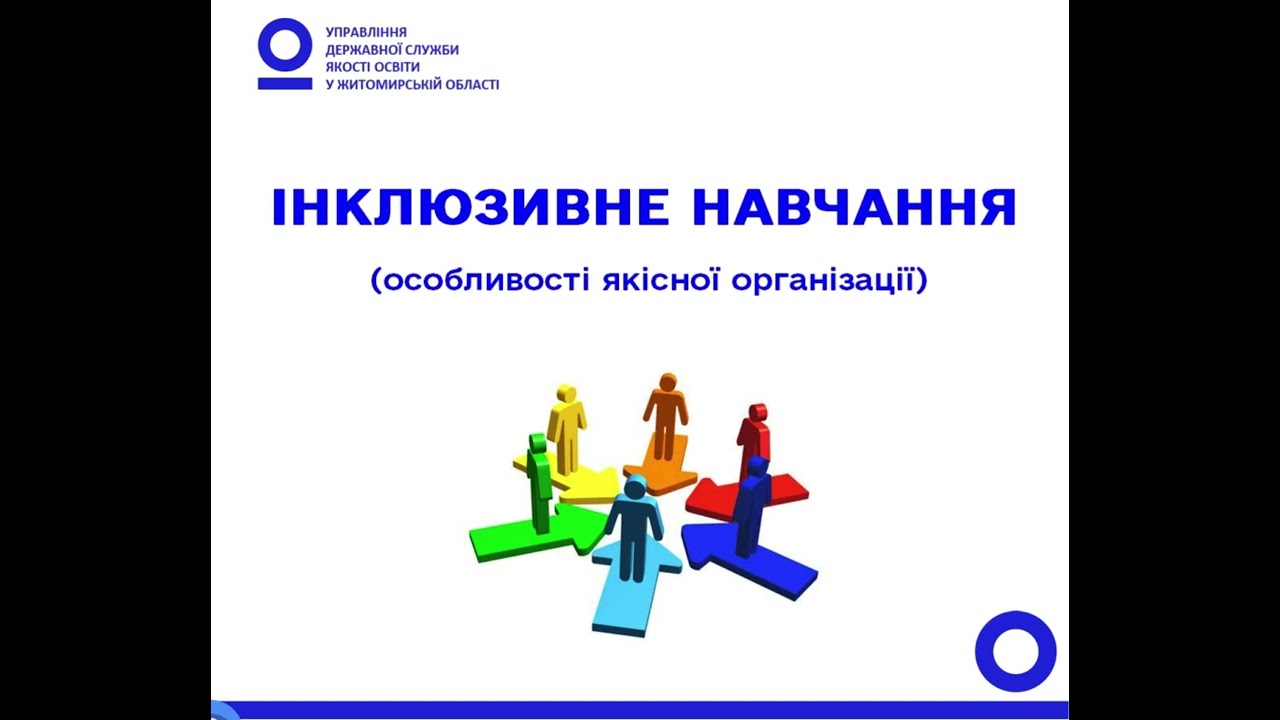 УПРАВЛІННЯ
ДЕРЖАВНОЇ СЛУЖБИ
ЯКОСТІ ОСВІТИ
У ЖИТОМИРСЬКІЙ ОБЛАСТІ

ІНКЛЮЗИВНЕ НАВЧАННЯ

(особливості якісної організації)